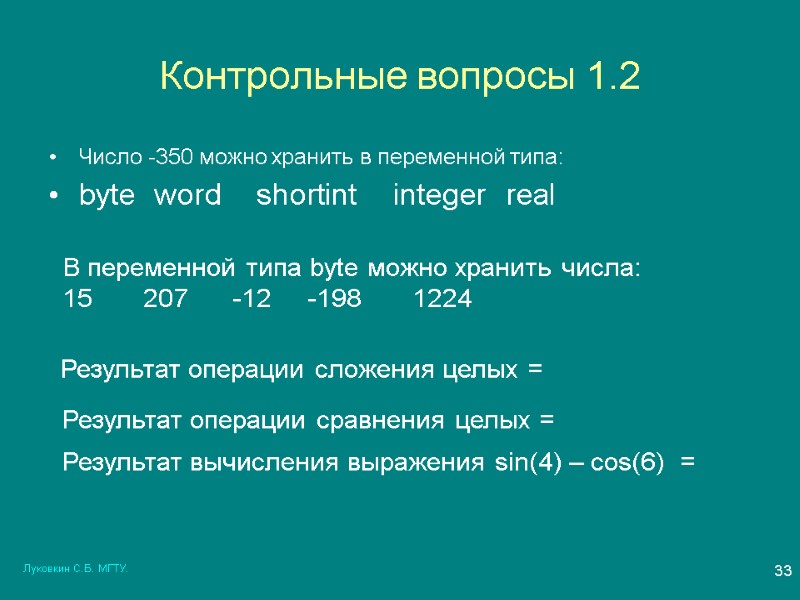 Контрольные вопросы 1.2

• Число -350 можно хранить в переменной типа:
• byte word shortint integer real

В переменной типа byte можно хранить числа:
15 207 -12 -198 1224

Результат операции сложения целых =

Результат операции сравнения целых =

Результат вычисления выражения sin(4) – cos(6) =

Луковкин С.Б. МГТУ.

33